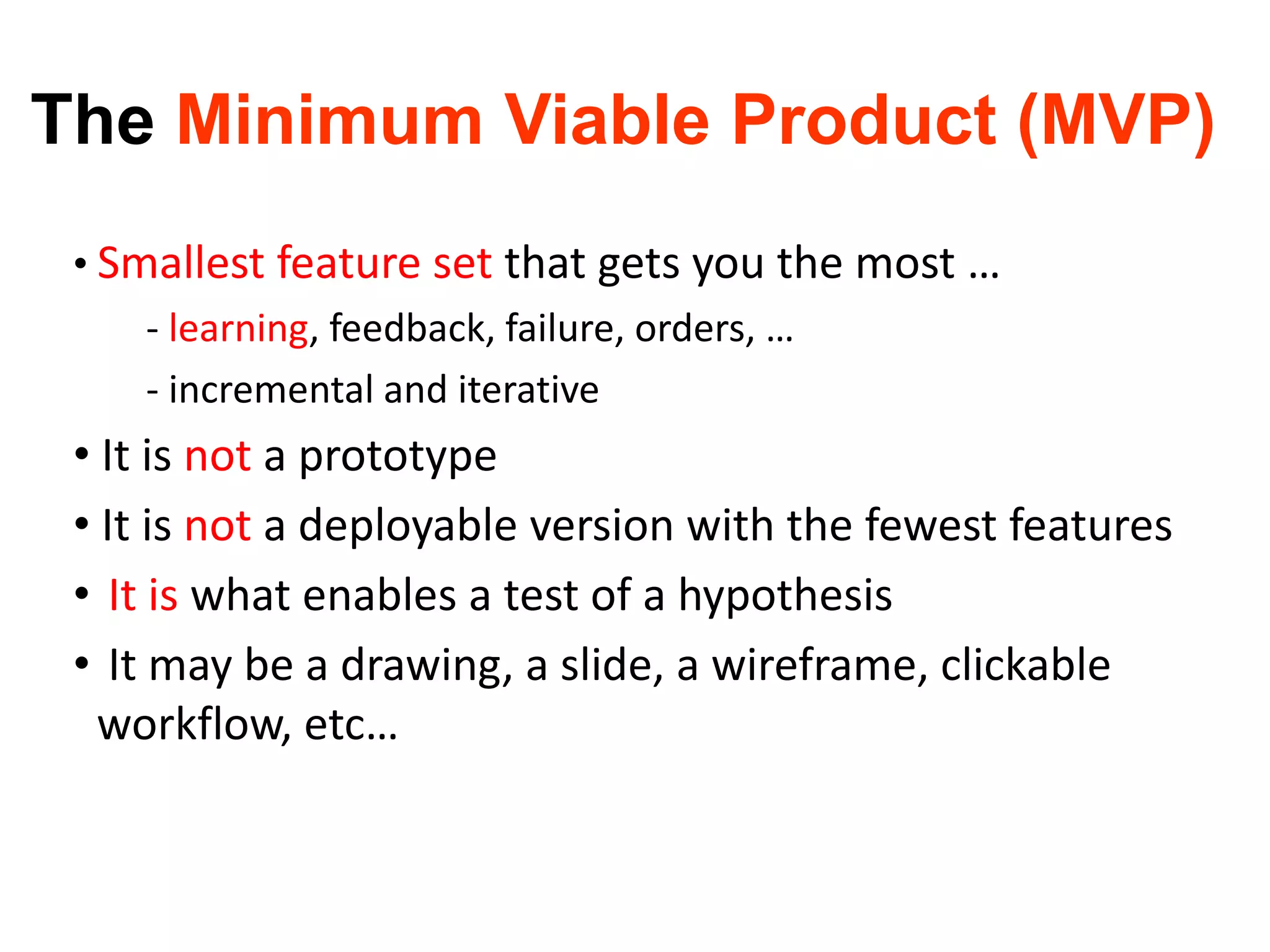 The Minimum Viable Product (MVP)

• Smallest feature set that gets you the most …

- learning, feedback, failure, orders, …

- incremental and iterative

• It is not a prototype

• It is not a deployable version with the fewest features

• It is what enables a test of a hypothesis

• It may be a drawing, a slide, a wireframe, clickable workflow, etc…